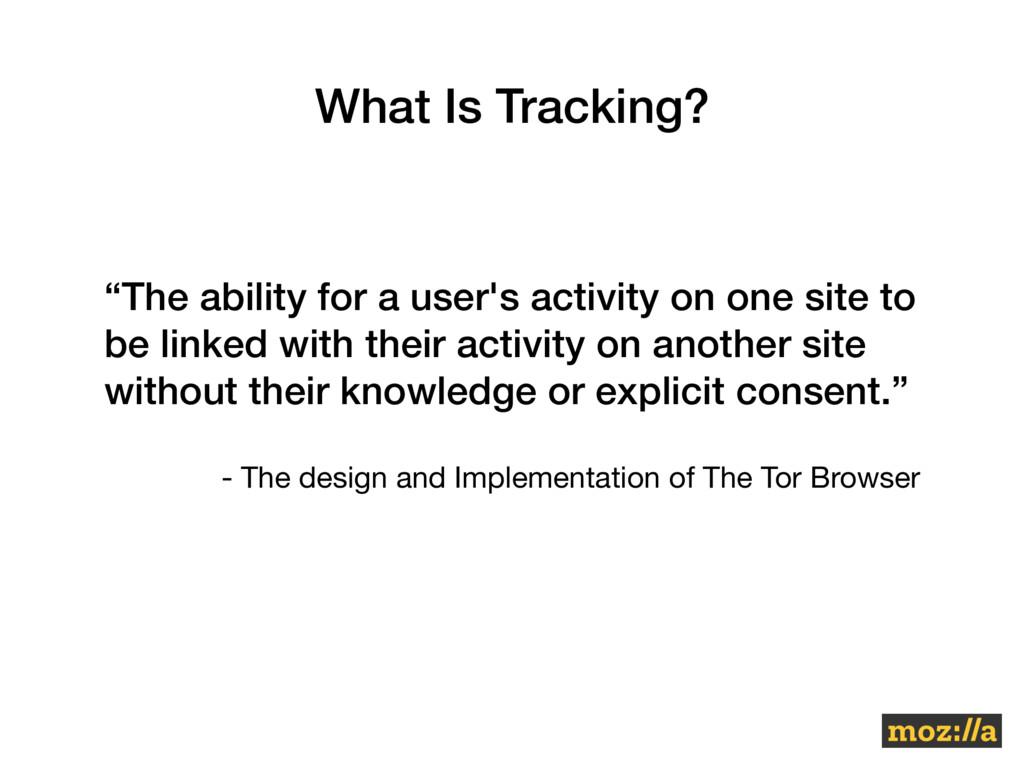 What Is Tracking?

“The ability for a user's activity on one site to be linked with their activity on another site without their knowledge or explicit consent.”

- The design and Implementation of The Tor Browser

moz://a